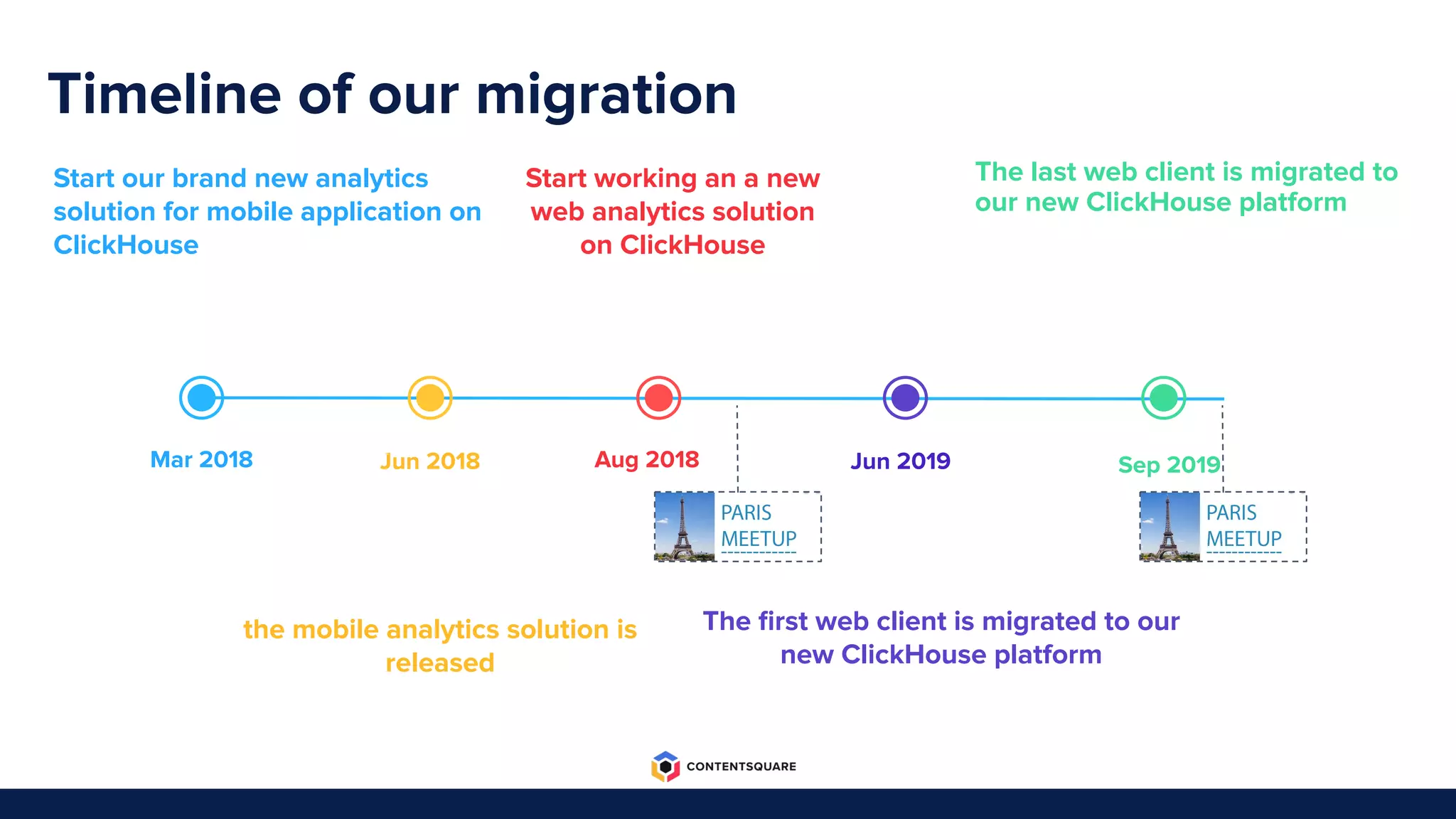 Timeline of our migration

Start our brand new analytics solution for mobile application on ClickHouse

Start working an a new web analytics solution on ClickHouse

The last web client is migrated to our new ClickHouse platform

Mar 2018

Jun 2018

Aug 2018

Jun 2019

Sep 2019

PARIS MEETUP

PARIS MEETUP

the mobile analytics solution is released

The first web client is migrated to our new ClickHouse platform

CONTENTSQUARE